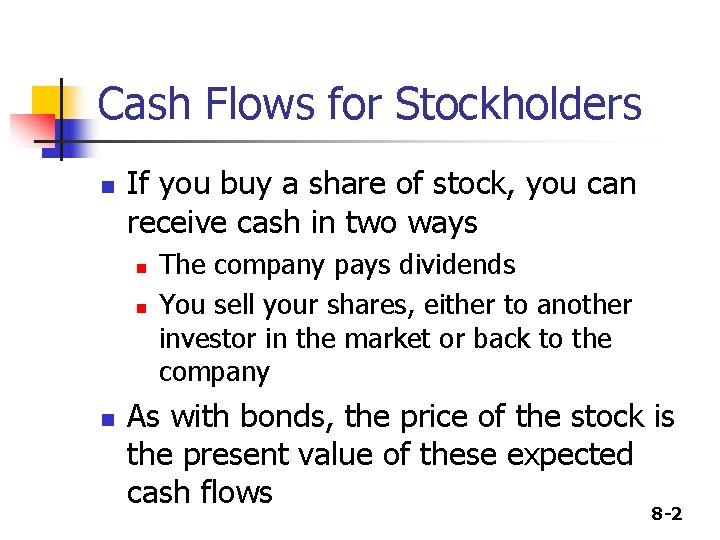 Cash Flows for Stockholders

- If you buy a share of stock, you can receive cash in two ways
  - The company pays dividends
  - You sell your shares, either to another investor in the market or back to the company
- As with bonds, the price of the stock is the present value of these expected cash flows

8-2